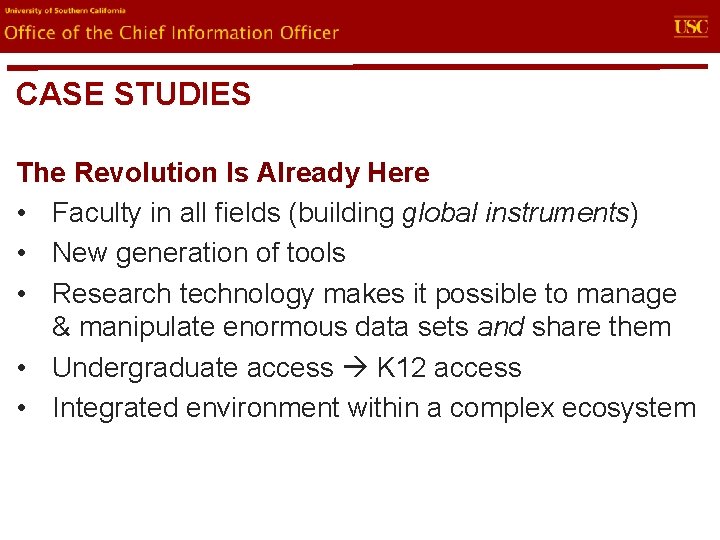 University of Southern California
Office of the Chief Information Officer
USC

CASE STUDIES

The Revolution Is Already Here
• Faculty in all fields (building global instruments)
• New generation of tools
• Research technology makes it possible to manage & manipulate enormous data sets and share them
• Undergraduate access → K12 access
• Integrated environment within a complex ecosystem